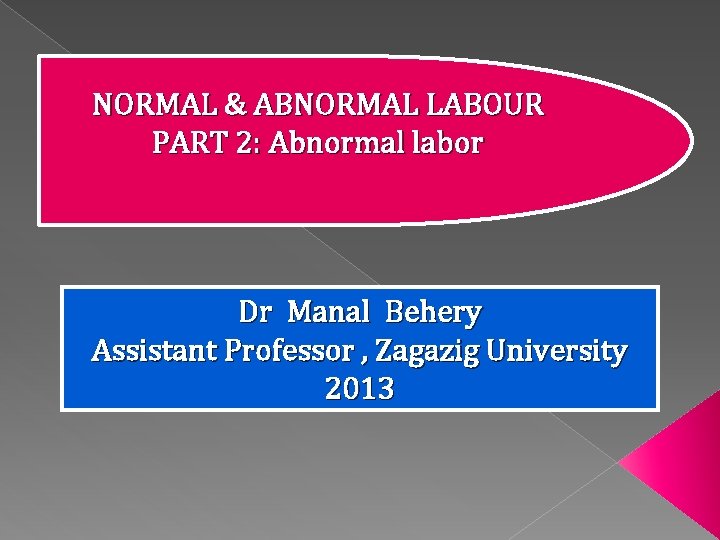 NORMAL & ABNORMAL LABOUR
PART 2: Abnormal labor

Dr Manal Behery
Assistant Professor , Zagazig University
2013